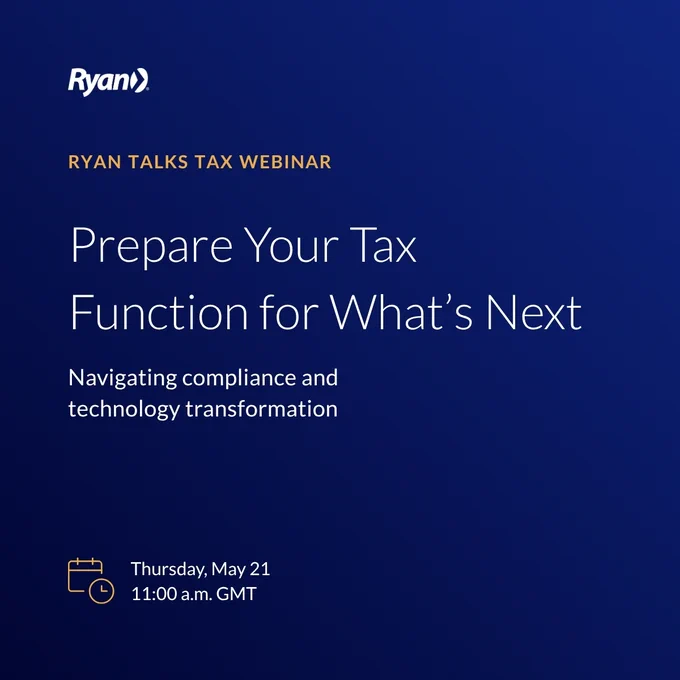 Ryan

RYAN TALKS TAX WEBINAR

Prepare Your Tax Function for What's Next

Navigating compliance and technology transformation

Thursday, May 21
11:00 a.m. GMT